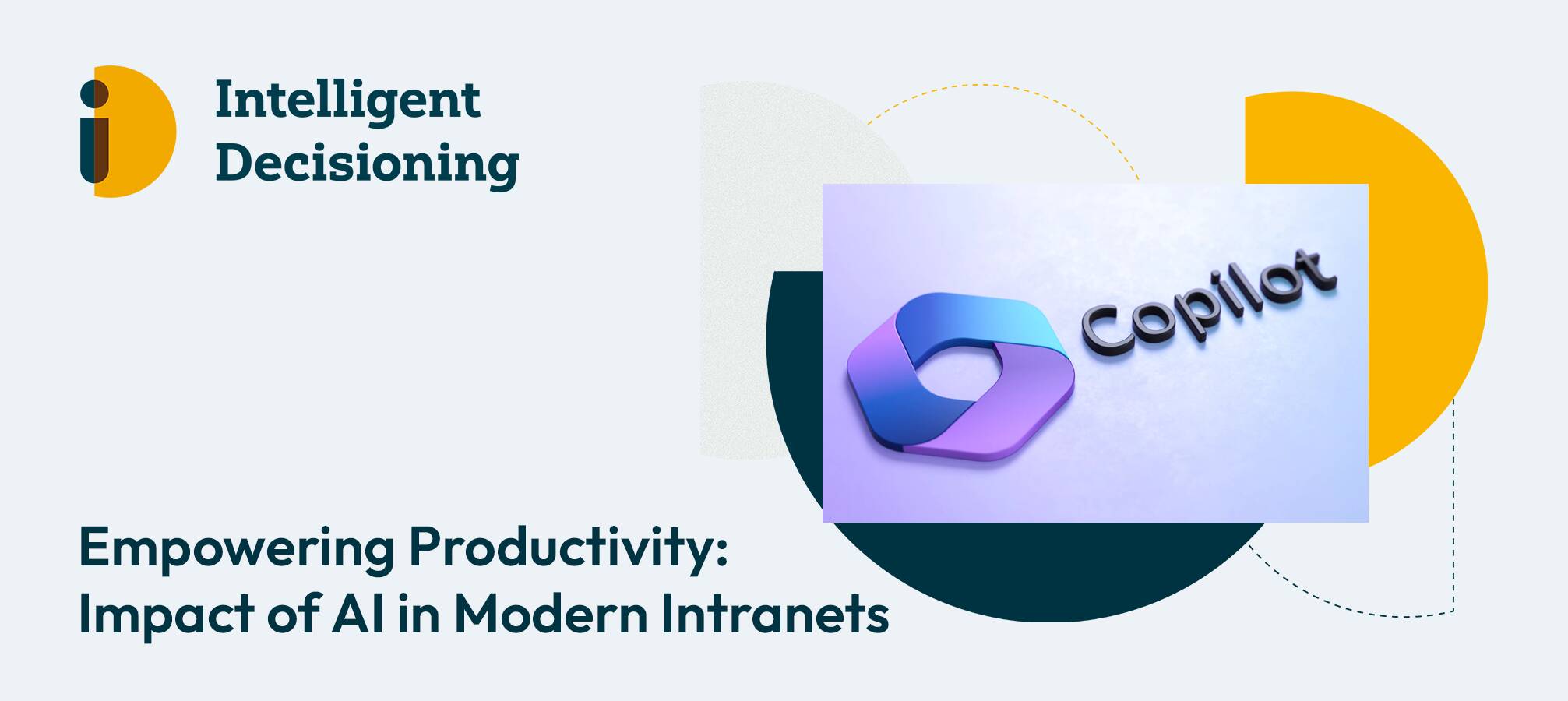 Intelligent Decisioning

Copilot

Empowering Productivity: Impact of AI in Modern Intranets